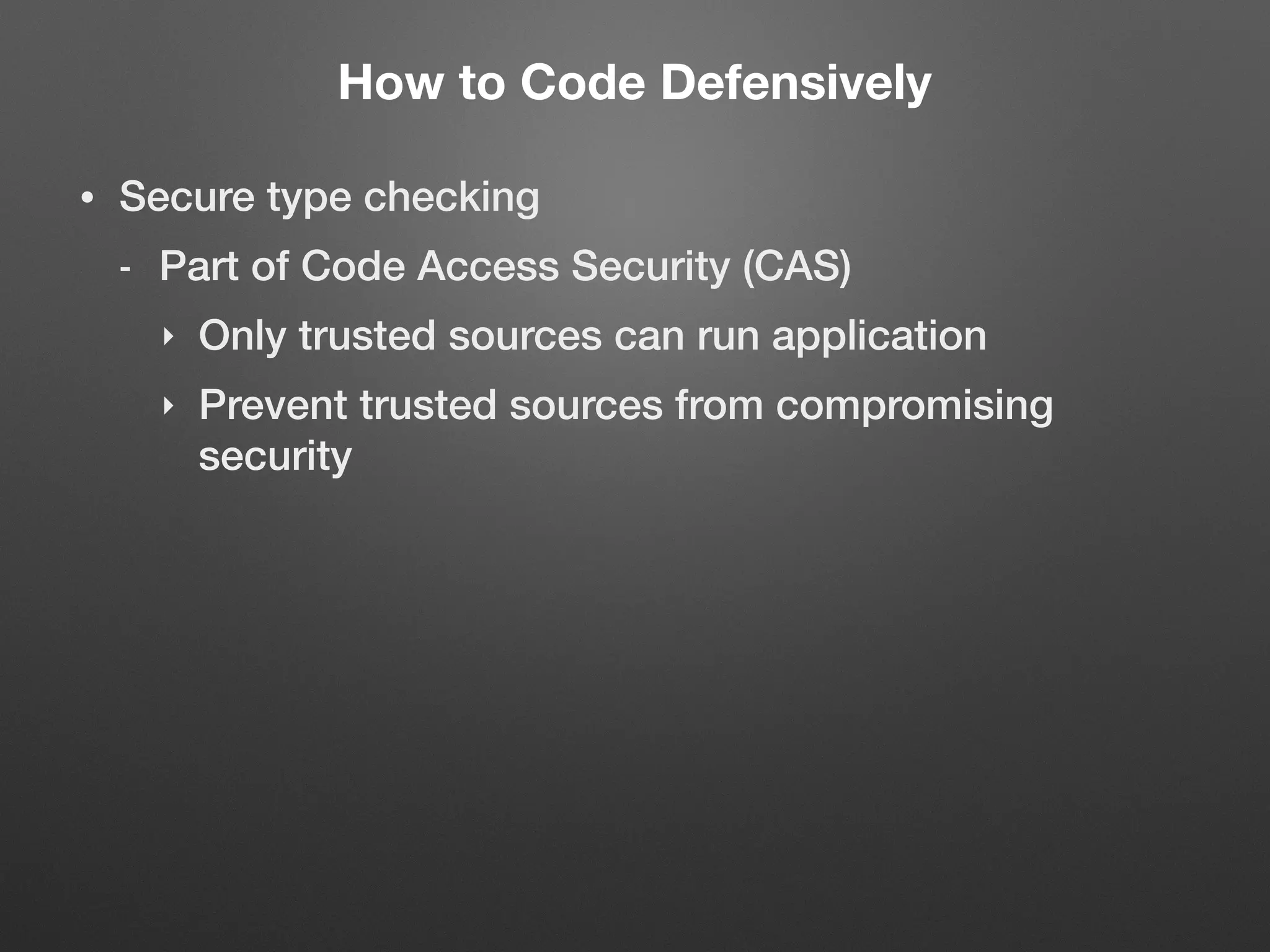 How to Code Defensively

• Secure type checking

- Part of Code Access Security (CAS)

‣ Only trusted sources can run application

‣ Prevent trusted sources from compromising security